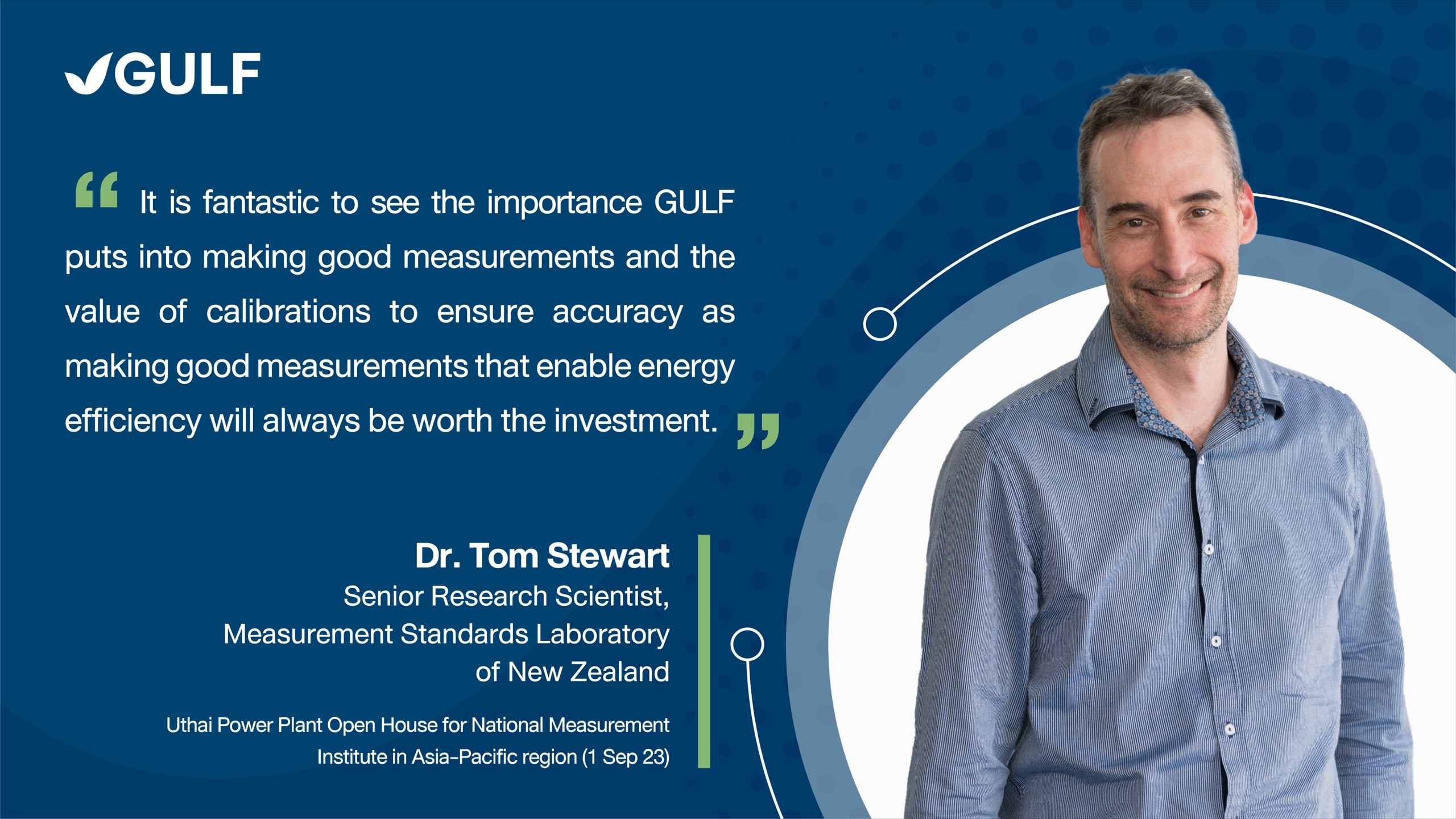 GULF

“ It is fantastic to see the importance GULF puts into making good measurements and the value of calibrations to ensure accuracy as making good measurements that enable energy efficiency will always be worth the investment. ”

Dr. Tom Stewart
Senior Research Scientist,
Measurement Standards Laboratory of New Zealand

Uthai Power Plant Open House for National Measurement Institute in Asia-Pacific region (1 Sep 23)